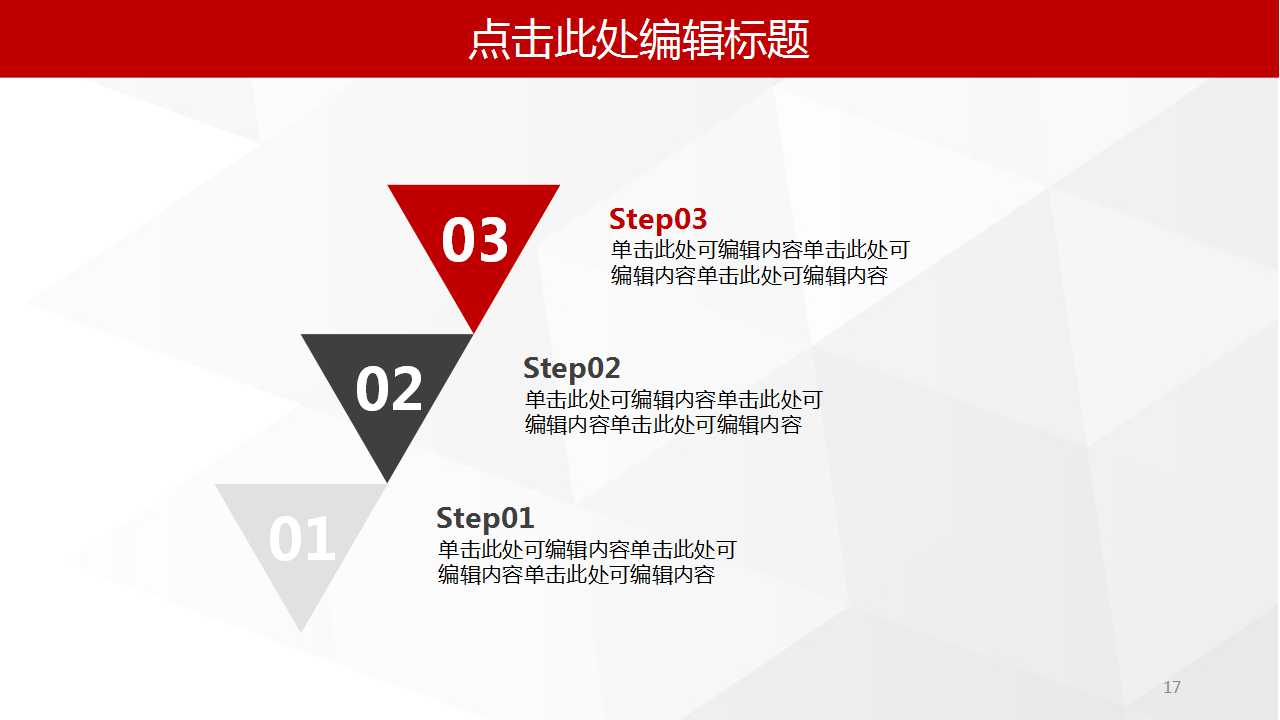 点击此处编辑标题

03

Step03
单击此处可编辑内容单击此处可编辑内容单击此处可编辑内容

02

Step02
单击此处可编辑内容单击此处可编辑内容单击此处可编辑内容

01

Step01
单击此处可编辑内容单击此处可编辑内容单击此处可编辑内容

17